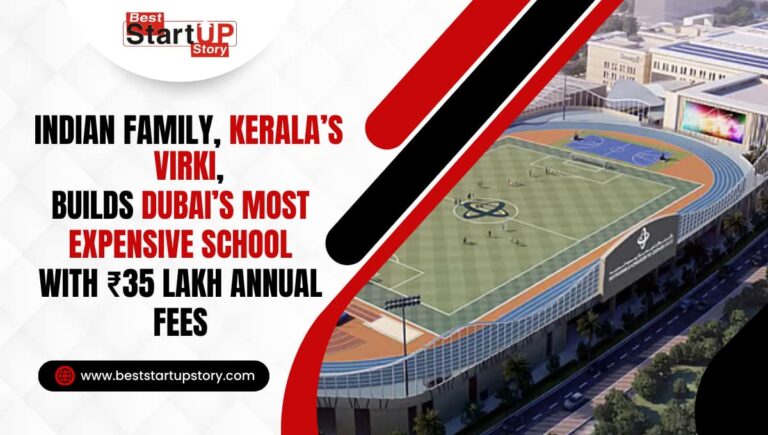 Best StartUP Story

INDIAN FAMILY, KERALA'S VIRKI, BUILDS DUBAI'S MOST EXPENSIVE SCHOOL WITH ₹35 LAKH ANNUAL FEES

www.beststartupstory.com